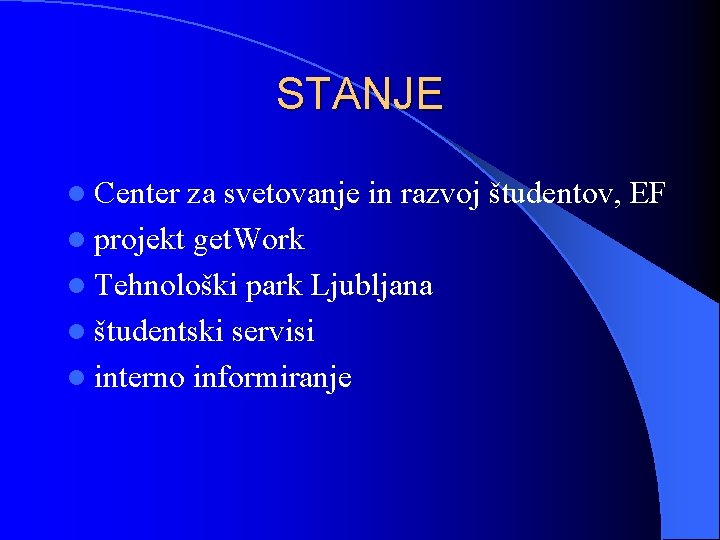 STANJE

- Center za svetovanje in razvoj študentov, EF
- projekt getWork
- Tehnološki park Ljubljana
- študentski servisi
- interno informiranje